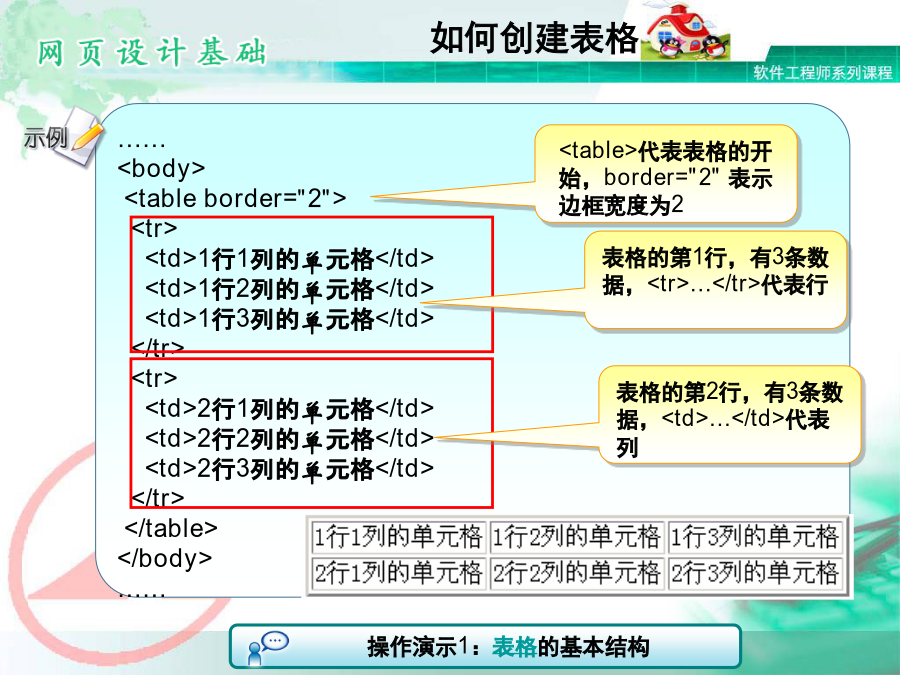 网页设计基础

如何创建表格

软件工程师系列课程

示例

……
<body>
<table border="2">
<tr>
<td>1行1列的单元格</td>
<td>1行2列的单元格</td>
<td>1行3列的单元格</td>
</tr>
<tr>
<td>2行1列的单元格</td>
<td>2行2列的单元格</td>
<td>2行3列的单元格</td>
</tr>
</table>
</body>
……

<table>代表表格的开始，border="2" 表示边框宽度为2

表格的第1行，有3条数据，<tr>…</tr>代表行

表格的第2行，有3条数据，<td>…</td>代表列

| 1行1列的单元格 | 1行2列的单元格 | 1行3列的单元格 |
|---|---|---|
| 2行1列的单元格 | 2行2列的单元格 | 2行3列的单元格 |

操作演示1：表格的基本结构